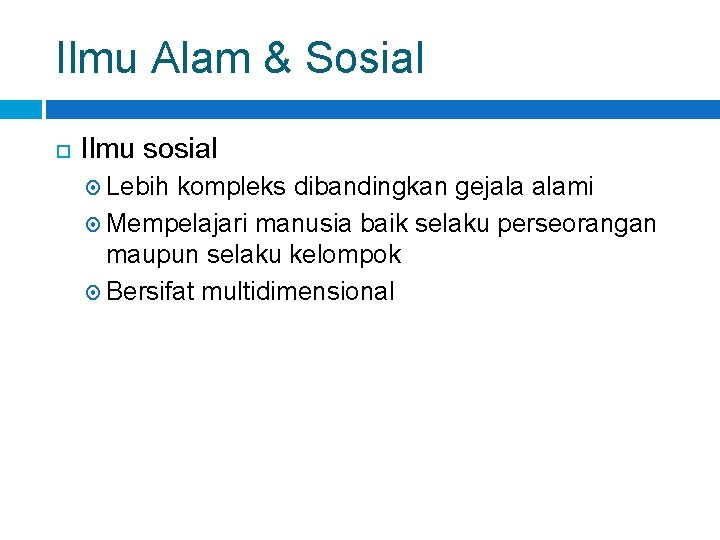 Ilmu Alam & Sosial

Ilmu sosial

Lebih kompleks dibandingkan gejala alami

Mempelajari manusia baik selaku perseorangan maupun selaku kelompok

Bersifat multidimensional